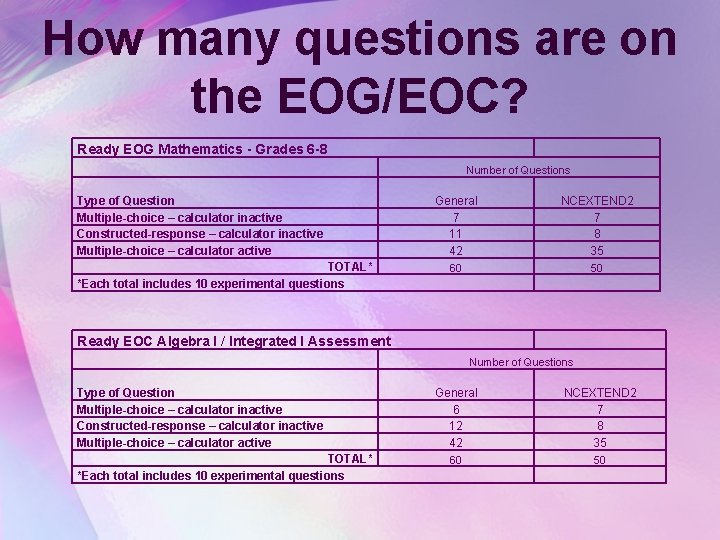 How many questions are on the EOG/EOC?

| Ready EOG Mathematics - Grades 6-8 | | |
|---|---|---|
| | Number of Questions | |
| Type of Question | General | NCEXTEND2 |
| Multiple-choice – calculator inactive | 7 | 7 |
| Constructed-response – calculator inactive | 11 | 8 |
| Multiple-choice – calculator active | 42 | 35 |
| TOTAL * | 60 | 50 |
| *Each total includes 10 experimental questions | | |

| Ready EOC Algebra I / Integrated I Assessment | | |
|---|---|---|
| | Number of Questions | |
| Type of Question | General | NCEXTEND2 |
| Multiple-choice – calculator inactive | 6 | 7 |
| Constructed-response – calculator inactive | 12 | 8 |
| Multiple-choice – calculator active | 42 | 35 |
| TOTAL * | 60 | 50 |
| *Each total includes 10 experimental questions | | |